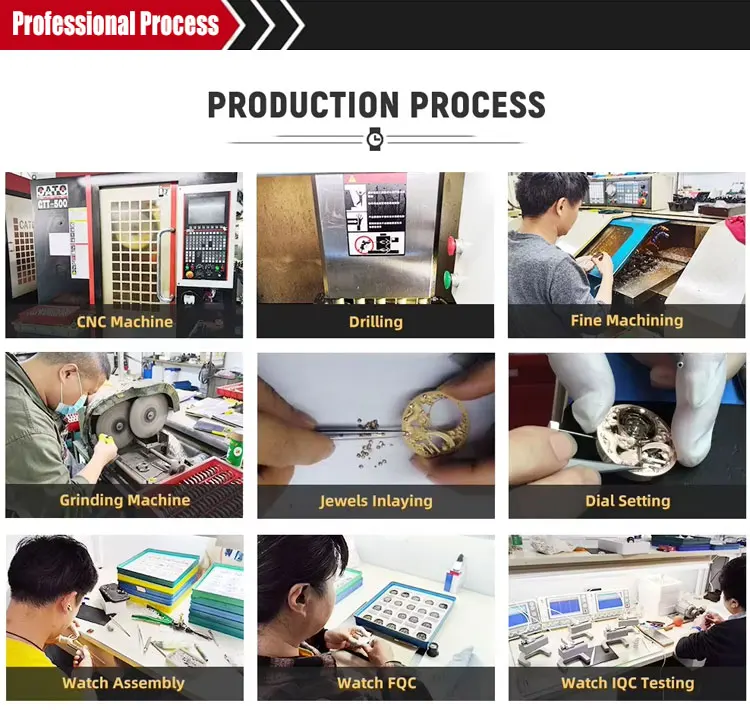 Professional Process

PRODUCTION PROCESS

CATO
GTT-500

CNC Machine

Drilling

Fine Machining

Grinding Machine

Jewels Inlaying

Dial Setting

Watch Assembly

Watch FQC

Watch IQC Testing